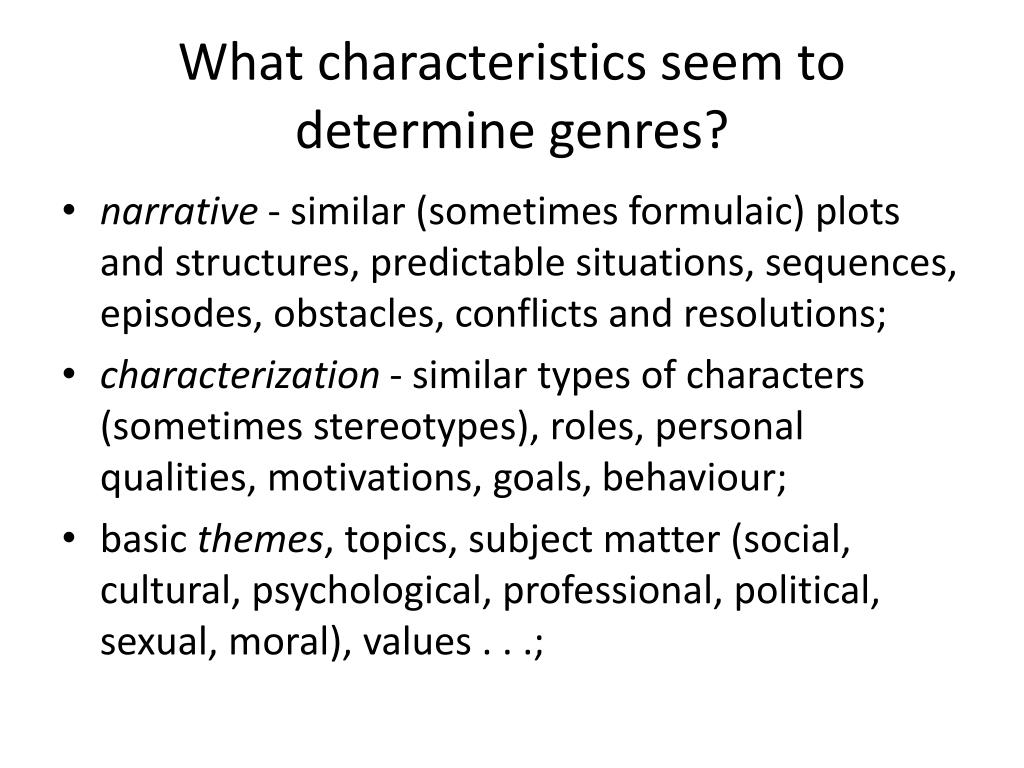 What characteristics seem to determine genres?

• narrative - similar (sometimes formulaic) plots and structures, predictable situations, sequences, episodes, obstacles, conflicts and resolutions;

• characterization - similar types of characters (sometimes stereotypes), roles, personal qualities, motivations, goals, behaviour;

• basic themes, topics, subject matter (social, cultural, psychological, professional, political, sexual, moral), values . . .;